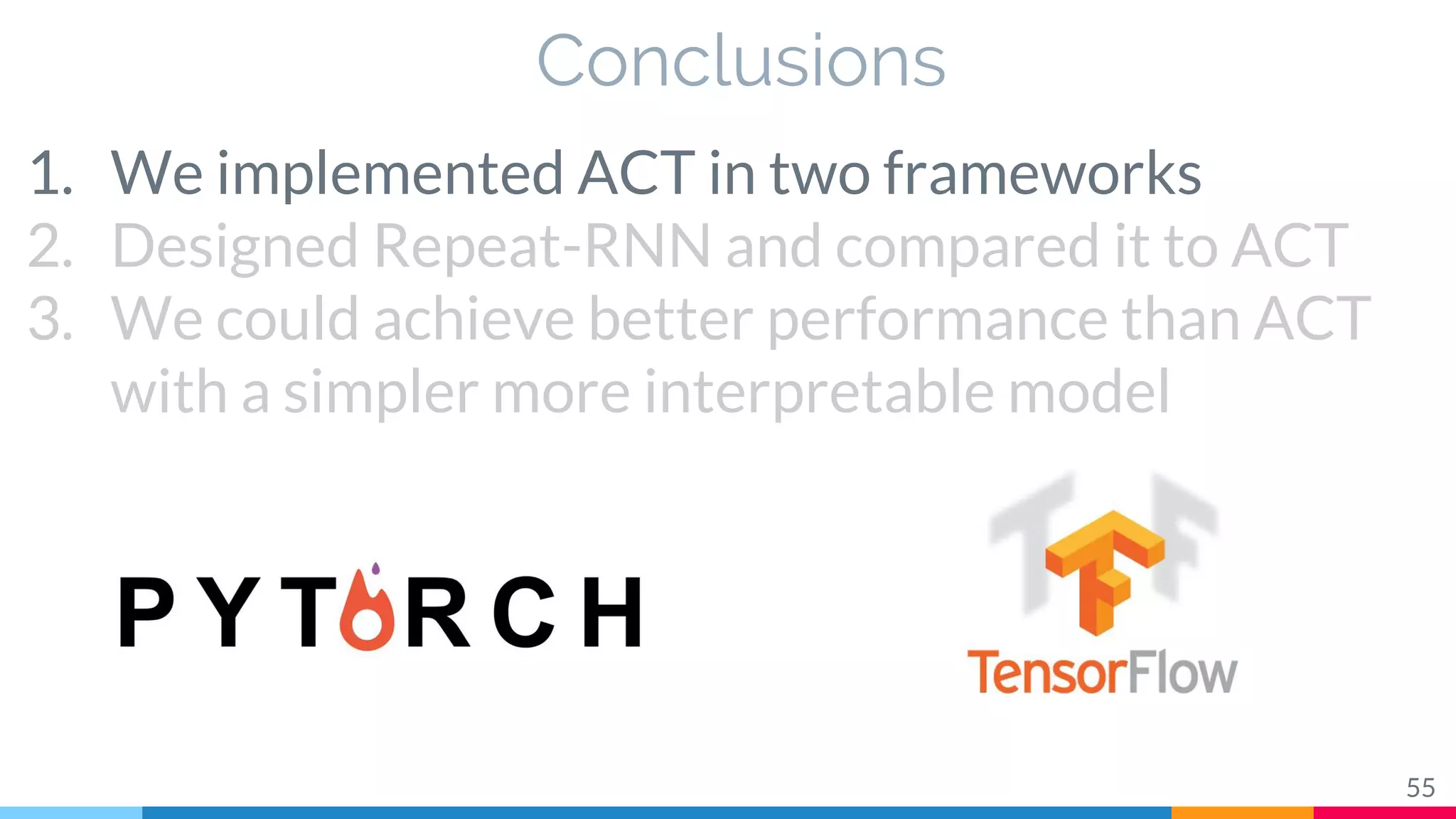 Conclusions

1. We implemented ACT in two frameworks
2. Designed Repeat-RNN and compared it to ACT
3. We could achieve better performance than ACT with a simpler more interpretable model

PYTORCH

TensorFlow

55